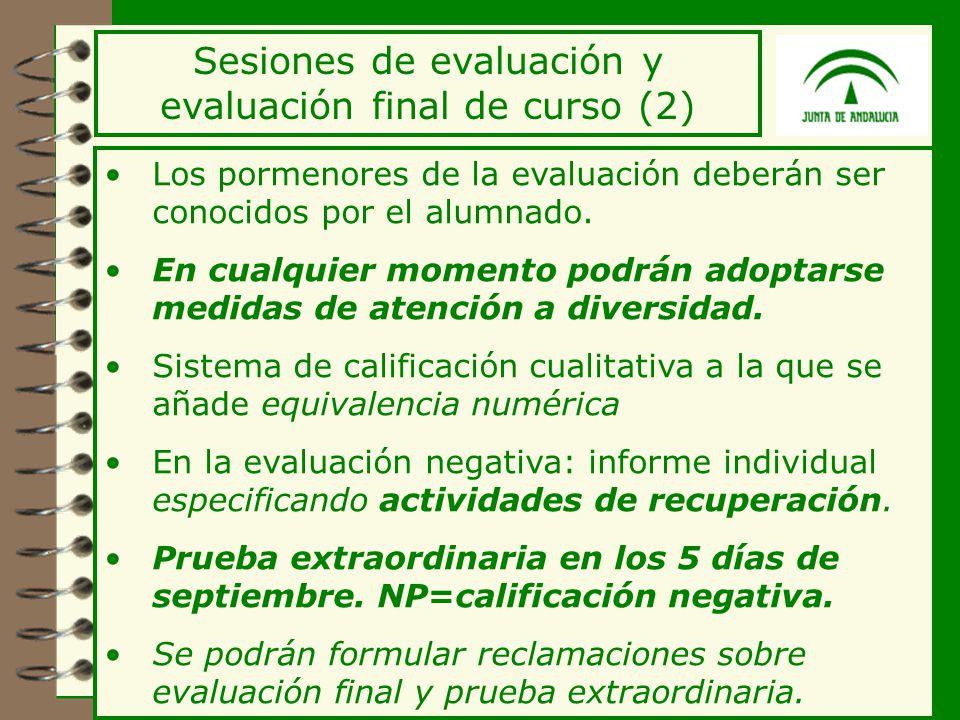 Sesiones de evaluación y evaluación final de curso (2)

JUNTA DE ANDALUCIA

• Los pormenores de la evaluación deberán ser conocidos por el alumnado.

• En cualquier momento podrán adoptarse medidas de atención a diversidad.

• Sistema de calificación cualitativa a la que se añade equivalencia numérica

• En la evaluación negativa: informe individual especificando actividades de recuperación.

• Prueba extraordinaria en los 5 días de septiembre. NP=calificación negativa.

• Se podrán formular reclamaciones sobre evaluación final y prueba extraordinaria.